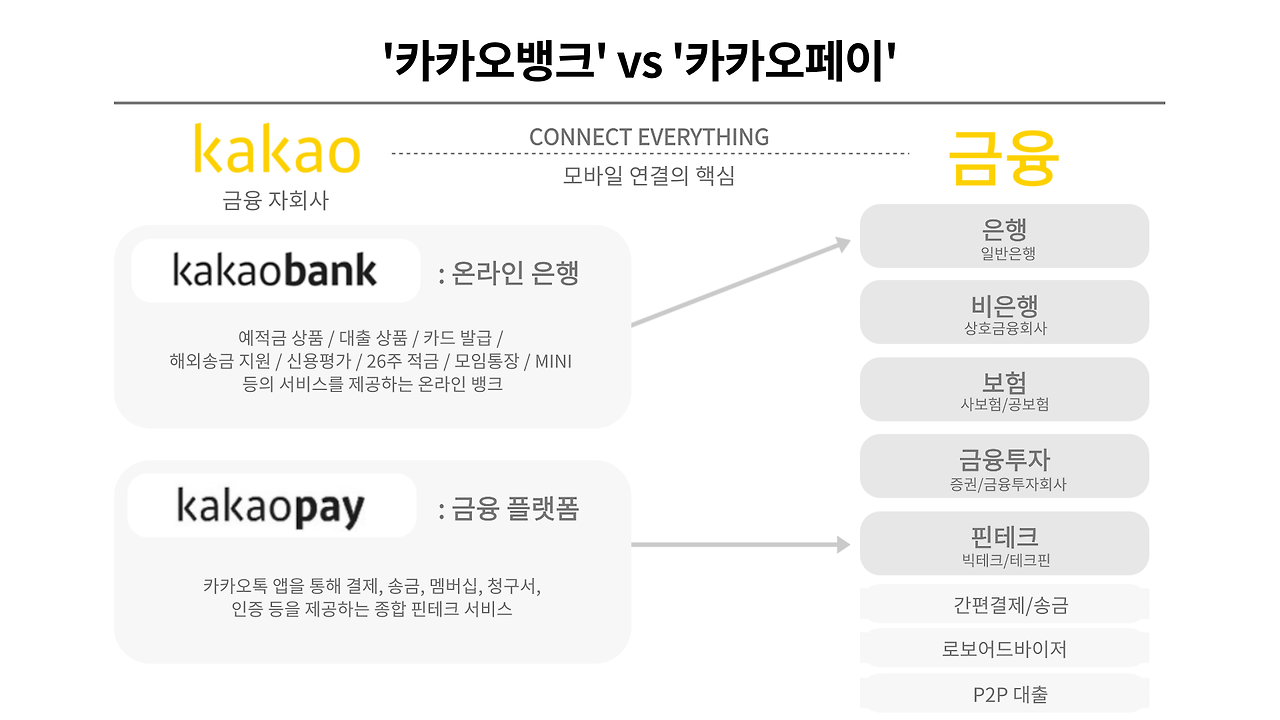 '카카오뱅크' vs '카카오페이'

kakao
금융 자회사

CONNECT EVERYTHING
모바일 연결의 핵심

금융

kakaobank
: 온라인 은행

예적금 상품 / 대출 상품 / 카드 발급 / 해외송금 지원 / 신용평가 / 26주 적금 / 모임통장 / MINI 등의 서비스를 제공하는 온라인 뱅크

kakaopay
: 금융 플랫폼

카카오톡 앱을 통해 결제, 송금, 멤버십, 청구서, 인증 등을 제공하는 종합 핀테크 서비스

은행
일반은행

비은행
상호금융회사

보험
사보험/공보험

금융투자
증권/금융투자회사

핀테크
빅테크/테크핀

간편결제/송금

로보어드바이저

P2P 대출